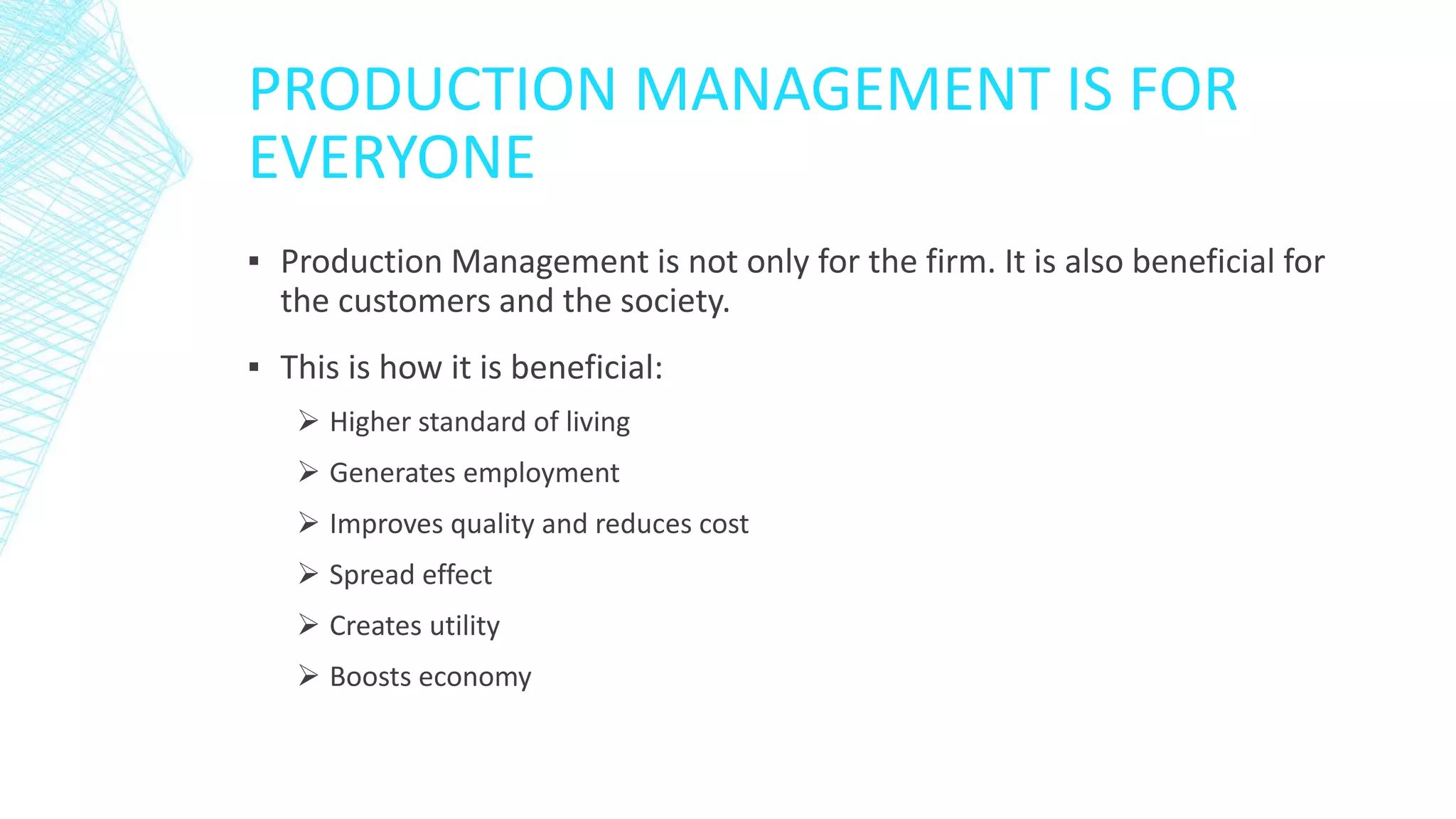 PRODUCTION MANAGEMENT IS FOR EVERYONE

▪ Production Management is not only for the firm. It is also beneficial for the customers and the society.

▪ This is how it is beneficial:

➢ Higher standard of living

➢ Generates employment

➢ Improves quality and reduces cost

➢ Spread effect

➢ Creates utility

➢ Boosts economy